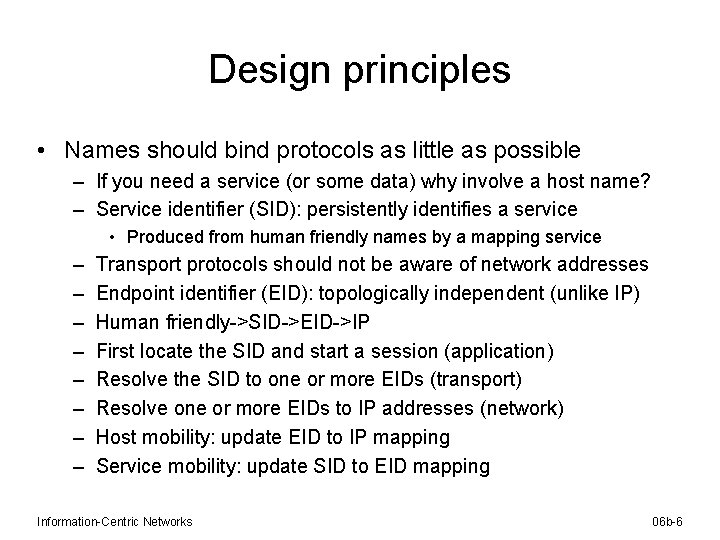 Design principles

• Names should bind protocols as little as possible
– If you need a service (or some data) why involve a host name?
– Service identifier (SID): persistently identifies a service
• Produced from human friendly names by a mapping service
– Transport protocols should not be aware of network addresses
– Endpoint identifier (EID): topologically independent (unlike IP)
– Human friendly->SID->EID->IP
– First locate the SID and start a session (application)
– Resolve the SID to one or more EIDs (transport)
– Resolve one or more EIDs to IP addresses (network)
– Host mobility: update EID to IP mapping
– Service mobility: update SID to EID mapping

Information-Centric Networks

06b-6